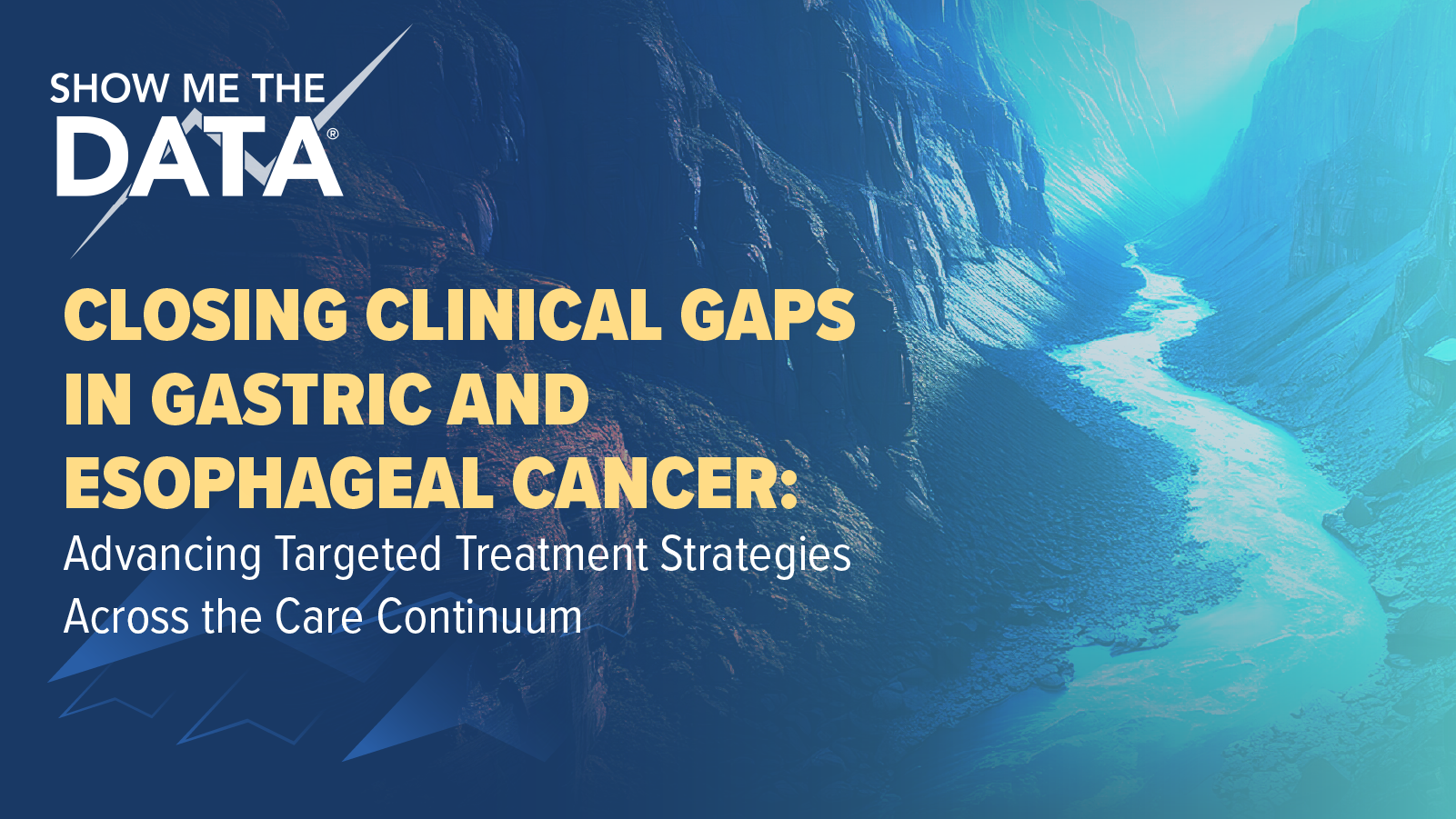 SHOW ME THE
DATA®

CLOSING CLINICAL GAPS IN GASTRIC AND ESOPHAGEAL CANCER:
Advancing Targeted Treatment Strategies Across the Care Continuum